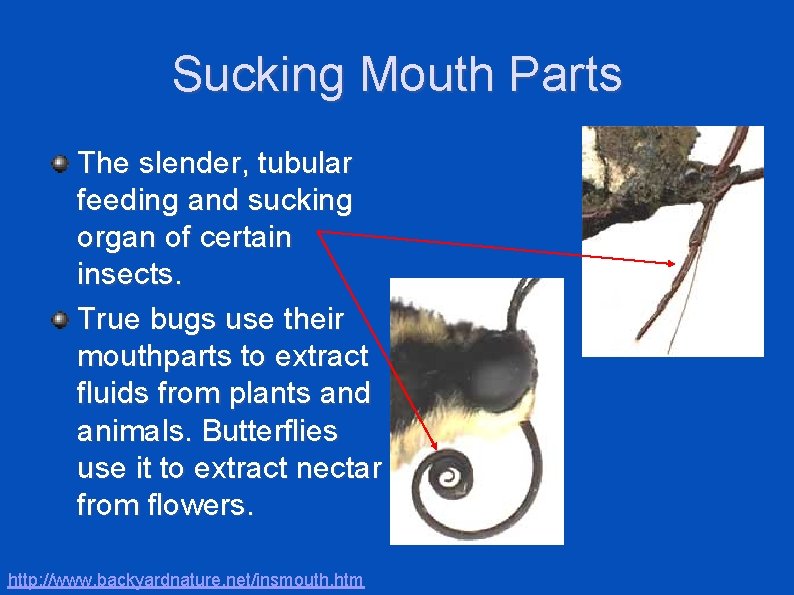 Sucking Mouth Parts

The slender, tubular feeding and sucking organ of certain insects.

True bugs use their mouthparts to extract fluids from plants and animals. Butterflies use it to extract nectar from flowers.

http://www.backyardnature.net/insmouth.htm